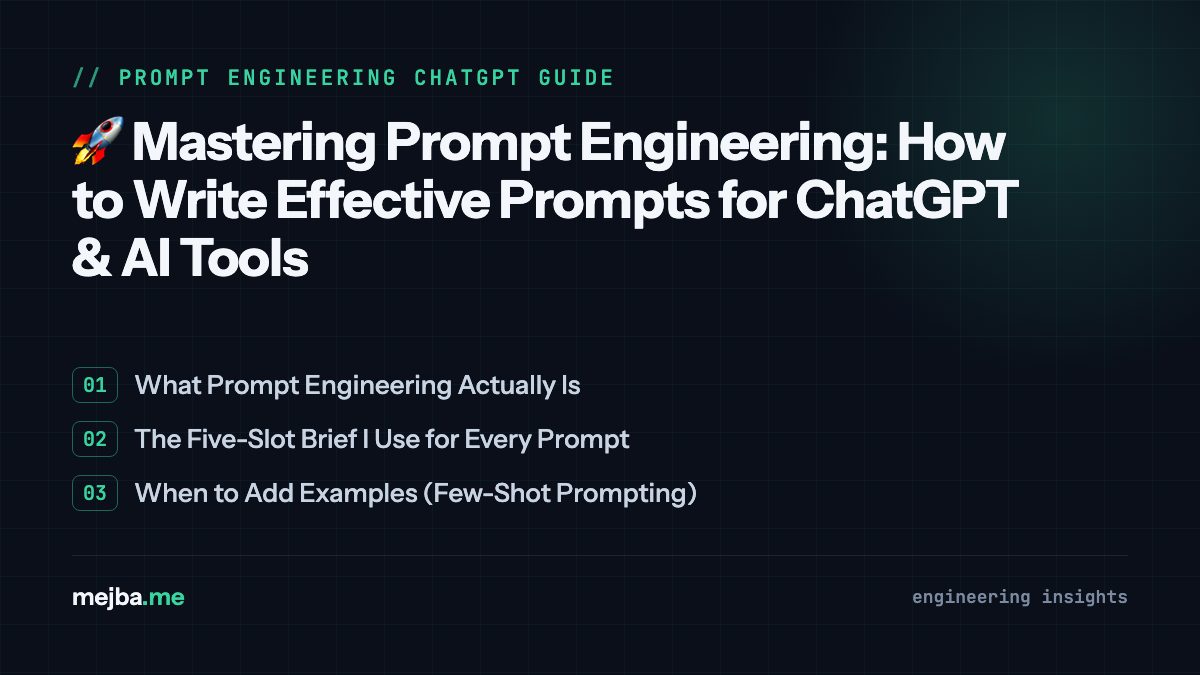 // PROMPT ENGINEERING CHATGPT GUIDE

🚀 Mastering Prompt Engineering: How to Write Effective Prompts for ChatGPT & AI Tools

01 What Prompt Engineering Actually Is

02 The Five-Slot Brief I Use for Every Prompt

03 When to Add Examples (Few-Shot Prompting)

mejba.me

engineering insights